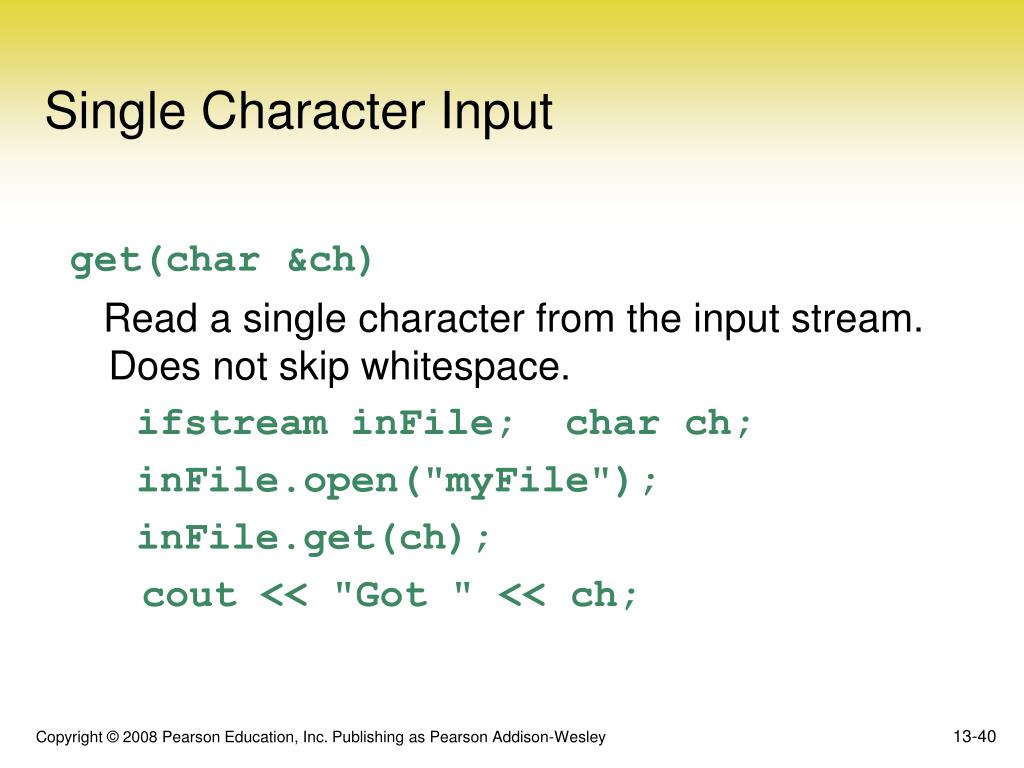 Single Character Input

get(char &ch)

Read a single character from the input stream. Does not skip whitespace.

ifstream inFile;  char ch;
inFile.open("myFile");
inFile.get(ch);
cout << "Got " << ch;

Copyright © 2008 Pearson Education, Inc. Publishing as Pearson Addison-Wesley

13-40